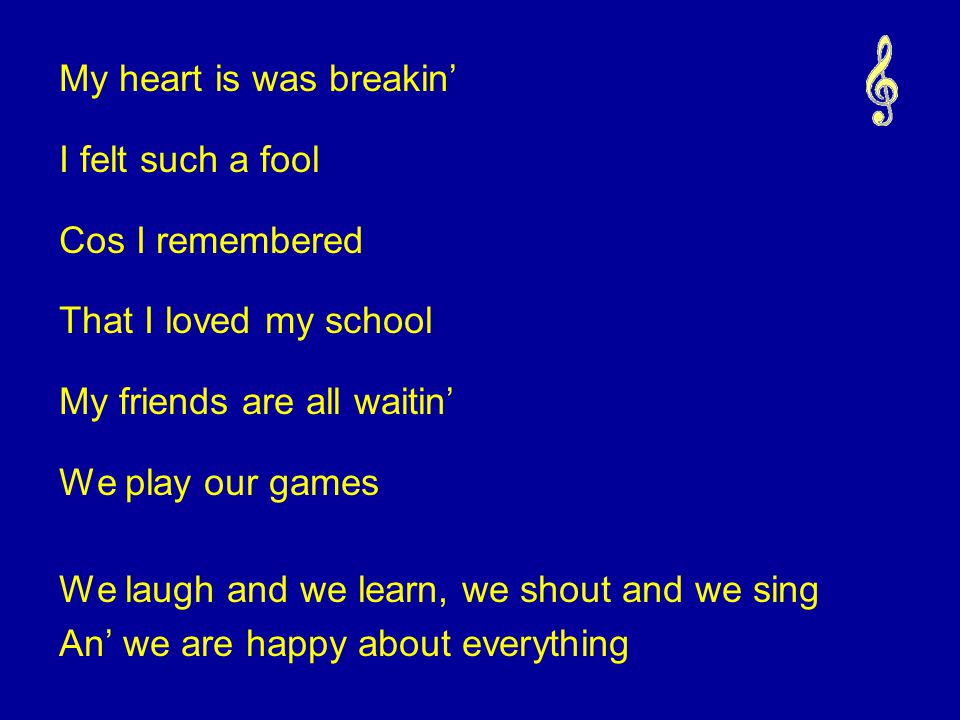 My heart is was breakin’

I felt such a fool

Cos I remembered

That I loved my school

My friends are all waitin’

We play our games

We laugh and we learn, we shout and we sing
An’ we are happy about everything